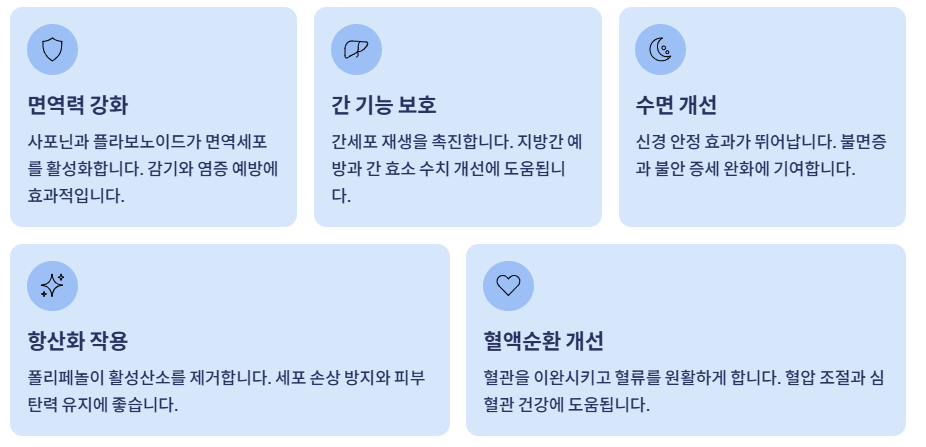 면역력 강화

사포닌과 플라보노이드가 면역세포를 활성화합니다. 감기와 염증 예방에 효과적입니다.

간 기능 보호

간세포 재생을 촉진합니다. 지방간 예방과 간 효소 수치 개선에 도움됩니다.

수면 개선

신경 안정 효과가 뛰어납니다. 불면증과 불안 증세 완화에 기여합니다.

항산화 작용

폴리페놀이 활성산소를 제거합니다. 세포 손상 방지와 피부 탄력 유지에 좋습니다.

혈액순환 개선

혈관을 이완시키고 혈류를 원활하게 합니다. 혈압 조절과 심혈관 건강에 도움됩니다.